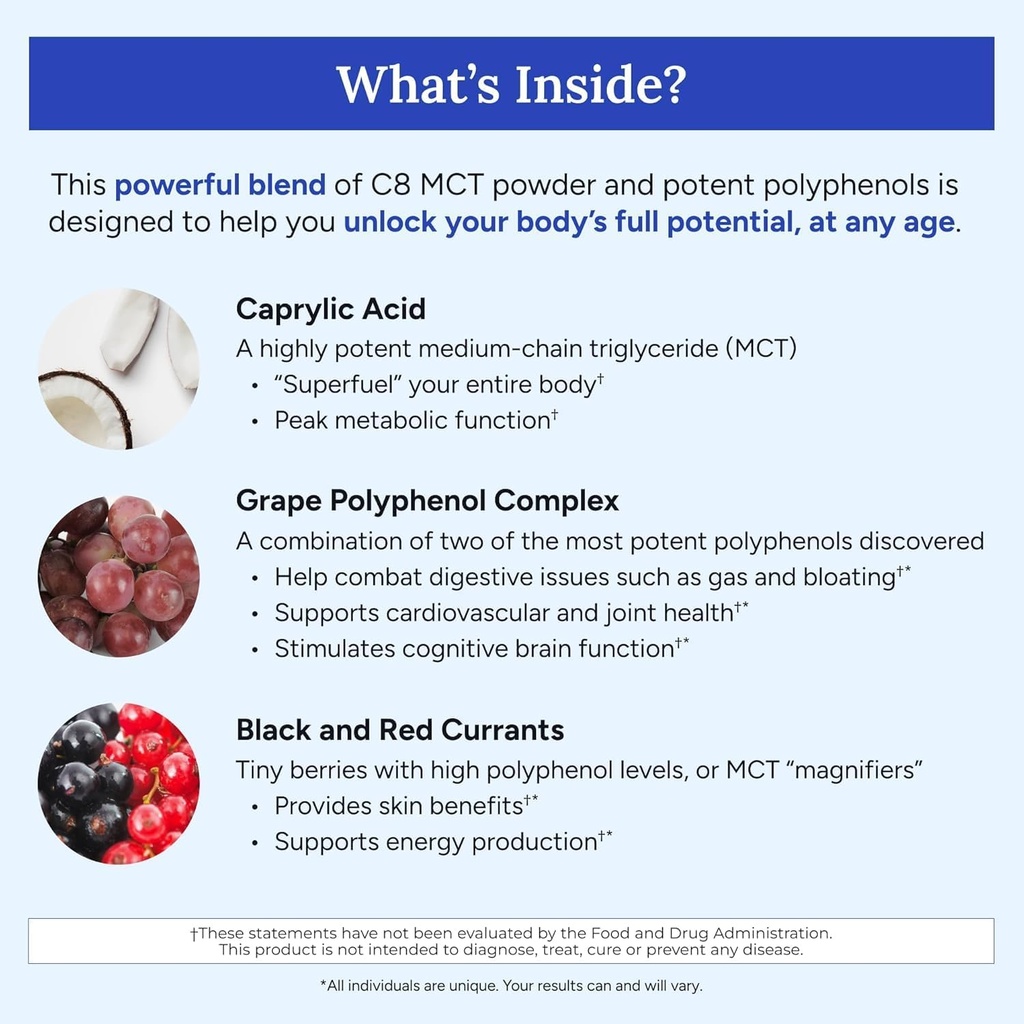 What's Inside?

This powerful blend of C8 MCT powder and potent polyphenols is designed to help you unlock your body's full potential, at any age.

Caprylic Acid
A highly potent medium-chain triglyceride (MCT)
• "Superfuel" your entire body†
• Peak metabolic function†

Grape Polyphenol Complex
A combination of two of the most potent polyphenols discovered
• Help combat digestive issues such as gas and bloating†*
• Supports cardiovascular and joint health†*
• Stimulates cognitive brain function†*

Black and Red Currants
Tiny berries with high polyphenol levels, or MCT "magnifiers"
• Provides skin benefits†*
• Supports energy production†*

†These statements have not been evaluated by the Food and Drug Administration. This product is not intended to diagnose, treat, cure or prevent any disease.

*All individuals are unique. Your results can and will vary.